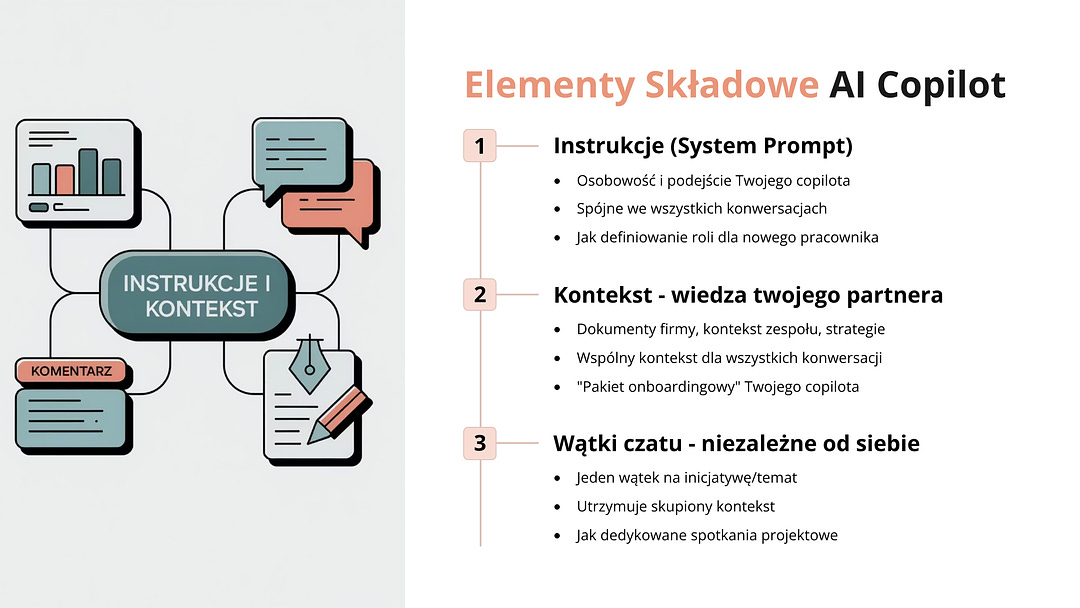 INSTRUKCJE I KONTEKST

KOMENTARZ

Elementy Składowe AI Copilot

1 Instrukcje (System Prompt)

- Osobowość i podejście Twojego copilota
- Spójne we wszystkich konwersacjach
- Jak definiowanie roli dla nowego pracownika

2 Kontekst - wiedza twojego partnera

- Dokumenty firmy, kontekst zespołu, strategie
- Wspólny kontekst dla wszystkich konwersacji
- "Pakiet onboardingowy" Twojego copilota

3 Wątki czatu - niezależne od siebie

- Jeden wątek na inicjatywę/temat
- Utrzymuje skupiony kontekst
- Jak dedykowane spotkania projektowe